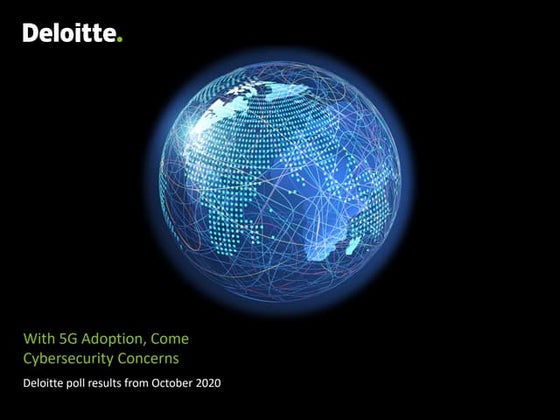 Deloitte.

With 5G Adoption, Come Cybersecurity Concerns

Deloitte poll results from October 2020